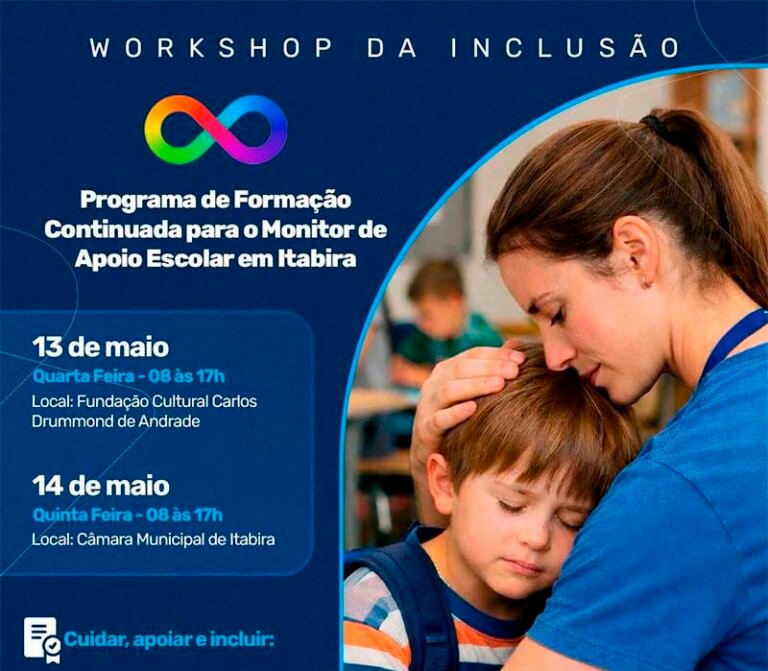 WORKSHOP DA INCLUSÃO

Programa de Formação Continuada para o Monitor de Apoio Escolar em Itabira

13 de maio
Quarta Feira - 08 às 17h
Local: Fundação Cultural Carlos Drummond de Andrade

14 de maio
Quinta Feira - 08 às 17h
Local: Câmara Municipal de Itabira

Cuidar, apoiar e incluir: